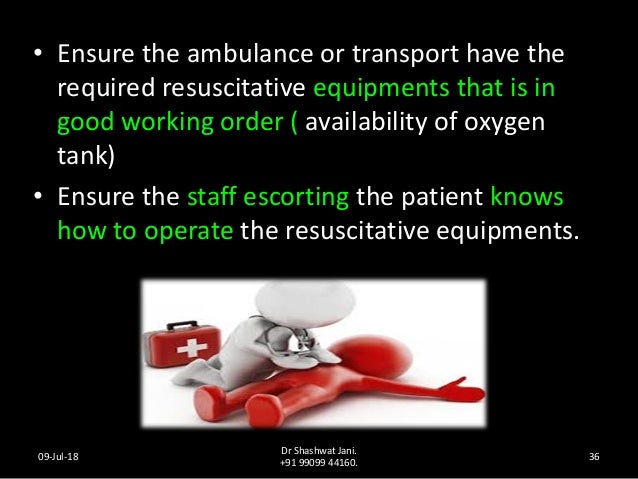 • Ensure the ambulance or transport have the required resuscitative equipments that is in good working order ( availability of oxygen tank)

• Ensure the staff escorting the patient knows how to operate the resuscitative equipments.

09-Jul-18

Dr Shashwat Jani.
+91 99099 44160.

36